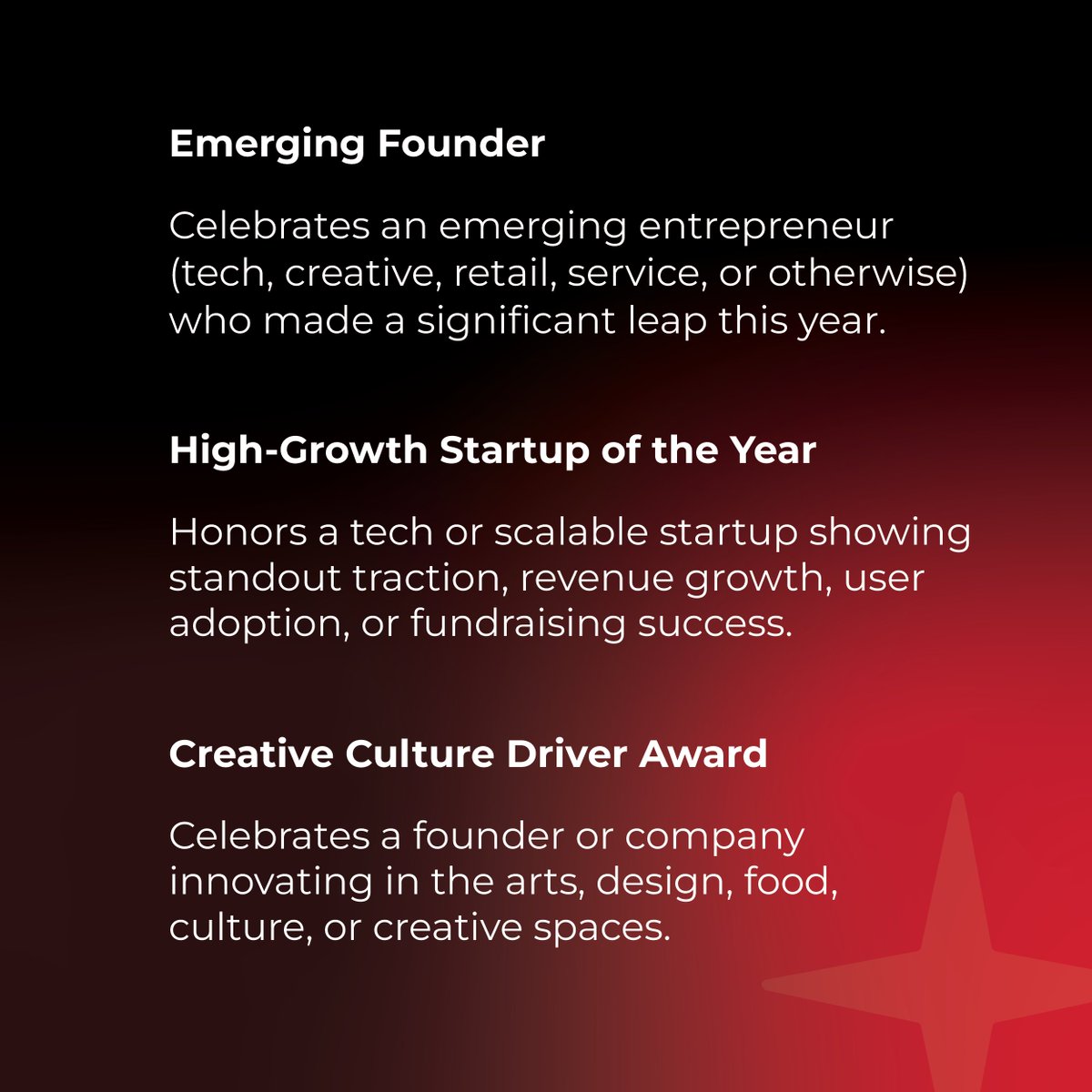 Emerging Founder

Celebrates an emerging entrepreneur (tech, creative, retail, service, or otherwise) who made a significant leap this year.

High-Growth Startup of the Year

Honors a tech or scalable startup showing standout traction, revenue growth, user adoption, or fundraising success.

Creative Culture Driver Award

Celebrates a founder or company innovating in the arts, design, food, culture, or creative spaces.